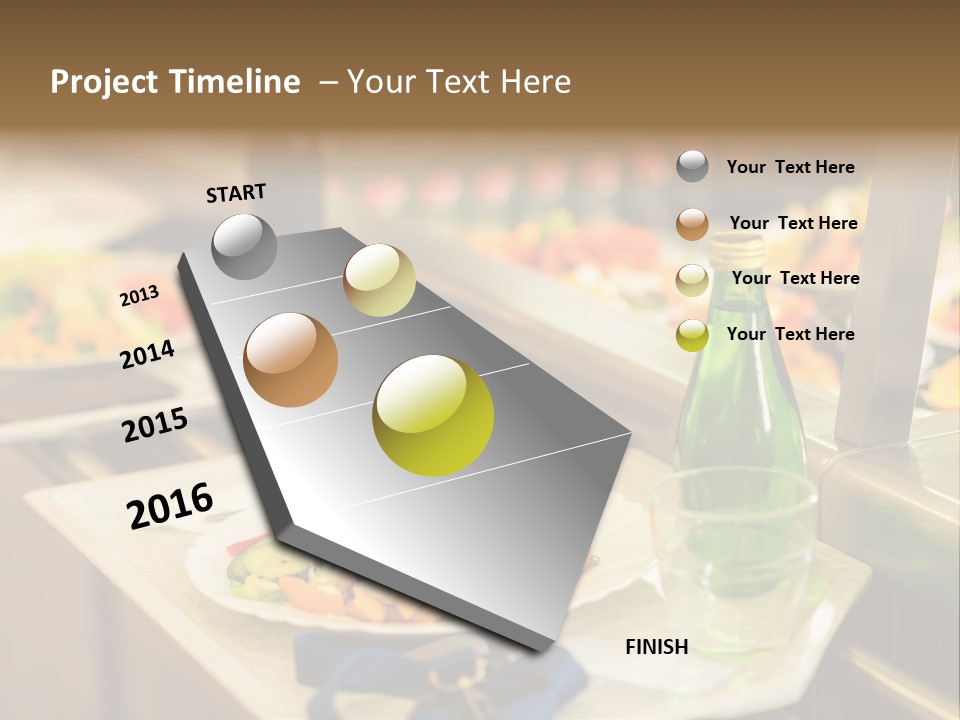 Project Timeline – Your Text Here

START

2013

2014

2015

2016

FINISH

Your Text Here

Your Text Here

Your Text Here

Your Text Here